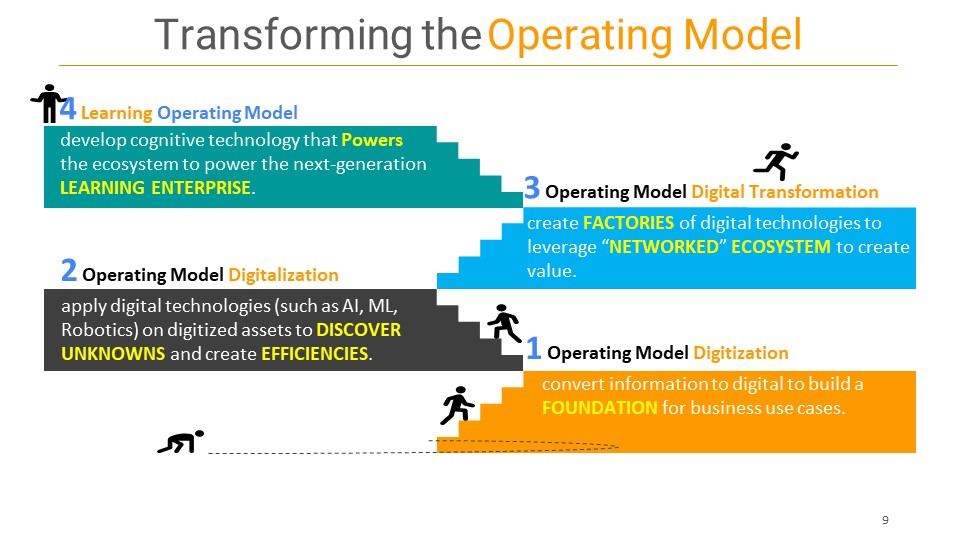 Transforming the Operating Model

4 Learning Operating Model

develop cognitive technology that Powers the ecosystem to power the next-generation LEARNING ENTERPRISE.

3 Operating Model Digital Transformation

create FACTORIES of digital technologies to leverage “NETWORKED” ECOSYSTEM to create value.

2 Operating Model Digitalization

apply digital technologies (such as AI, ML, Robotics) on digitized assets to DISCOVER UNKNOWNS and create EFFICIENCIES.

1 Operating Model Digitization

convert information to digital to build a FOUNDATION for business use cases.

9